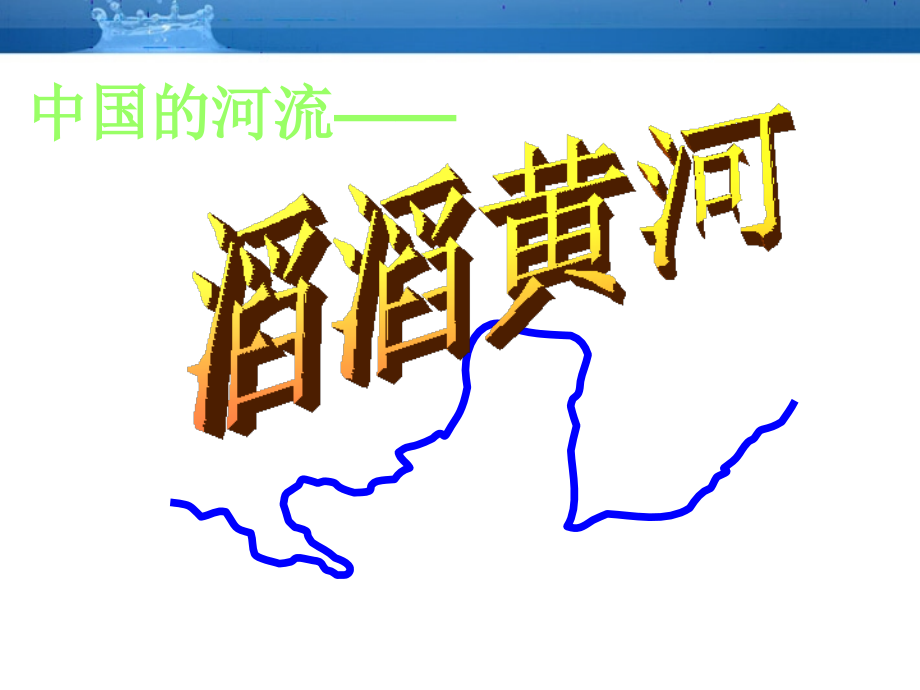 中国的河流——

滔滔黄河